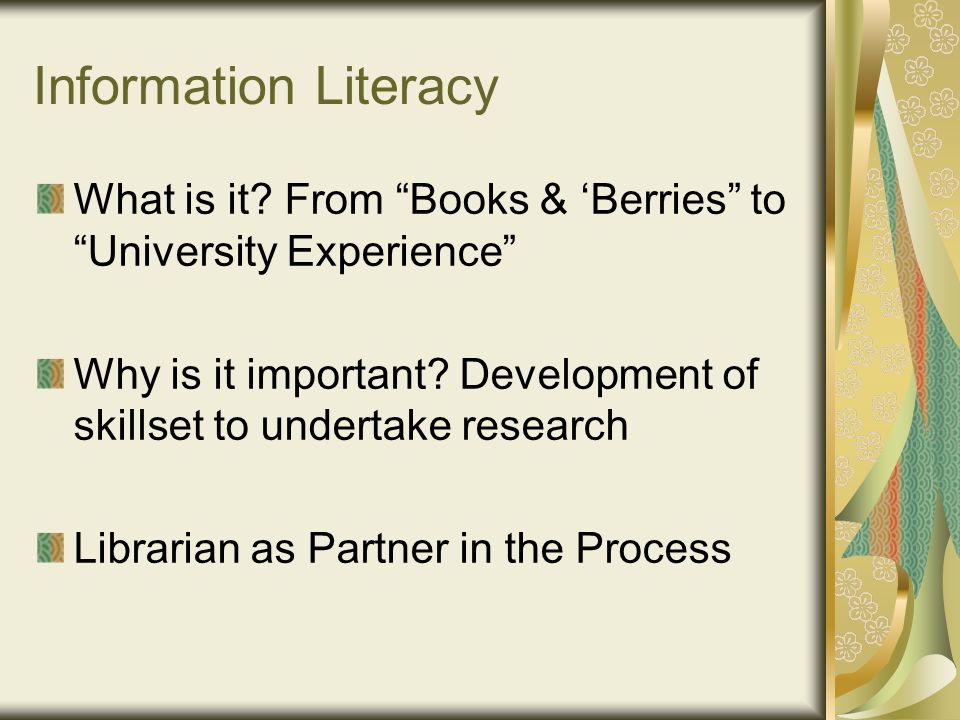 Information Literacy

What is it? From “Books & ‘Berries” to “University Experience”

Why is it important? Development of skillset to undertake research

Librarian as Partner in the Process